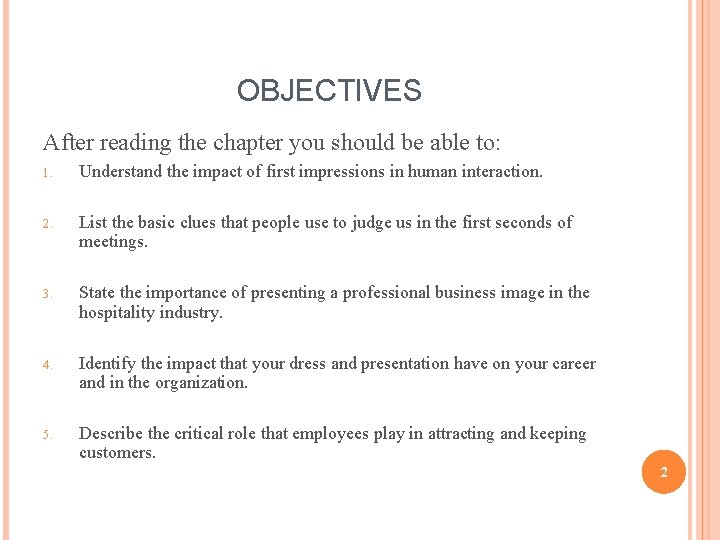 OBJECTIVES

After reading the chapter you should be able to:

1. Understand the impact of first impressions in human interaction.

2. List the basic clues that people use to judge us in the first seconds of meetings.

3. State the importance of presenting a professional business image in the hospitality industry.

4. Identify the impact that your dress and presentation have on your career and in the organization.

5. Describe the critical role that employees play in attracting and keeping customers.

2